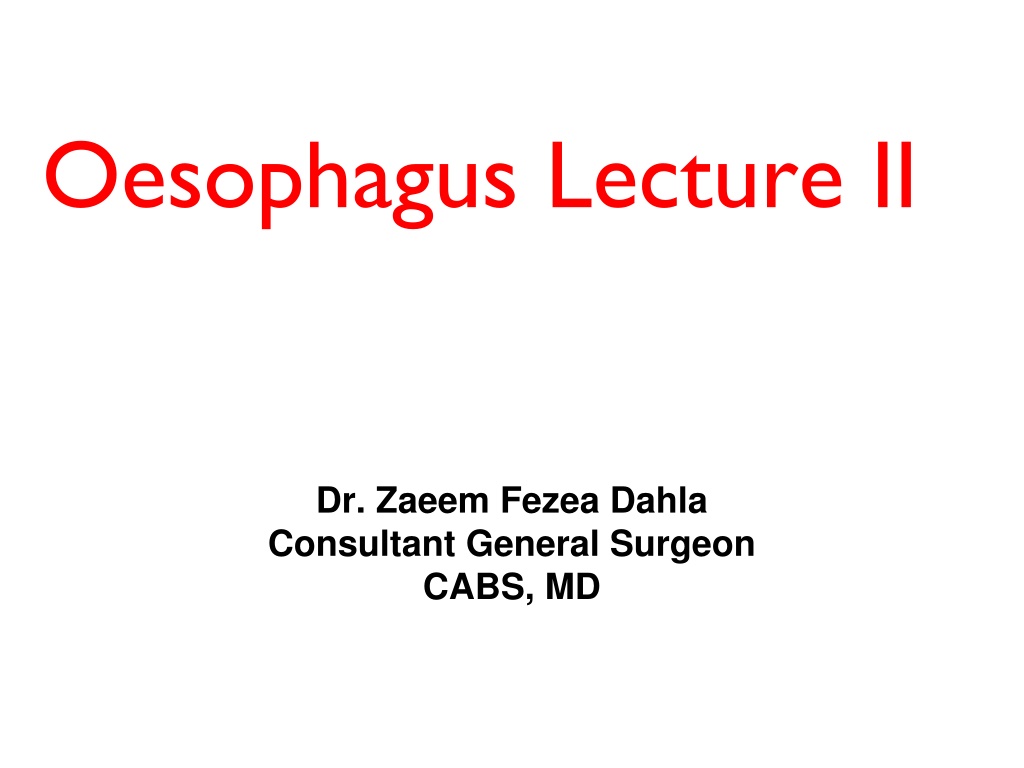 Oesophagus Lecture II

Dr. Zaeem Fezea Dahla
Consultant General Surgeon
CABS, MD